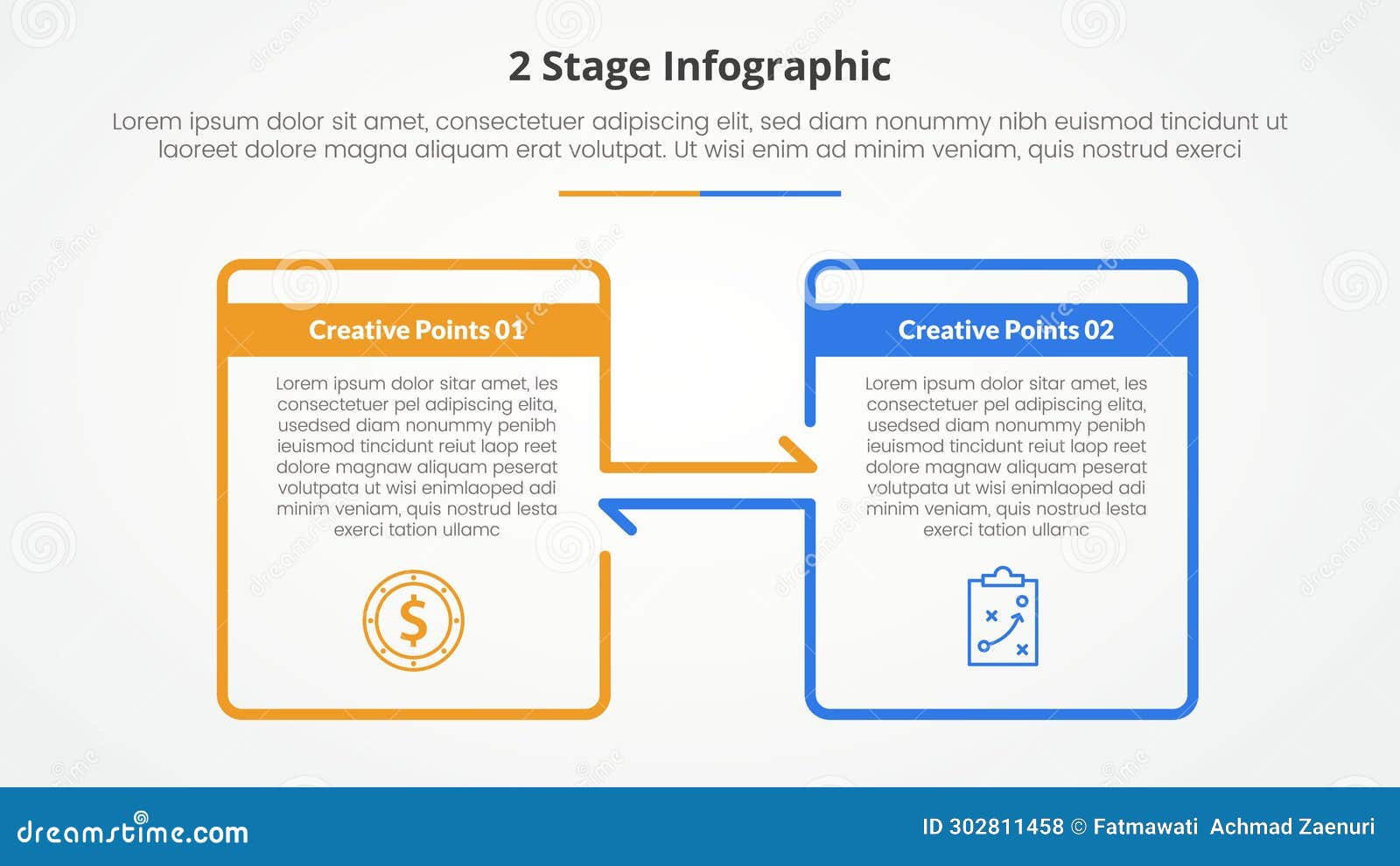 2 Stage Infographic

Lorem ipsum dolor sit amet, consectetuer adipiscing elit, sed diam nonummy nibh euismod tincidunt ut laoreet dolore magna aliquam erat volutpat. Ut wisi enim ad minim veniam, quis nostrud exerci

Creative Points 01

Lorem ipsum dolor sitar amet, les consectetuer pel adipiscing elita, usedsed diam nonummy penibh ieuismod tincidunt reiut laop reet dolore magnaw aliquam peserat volutpata ut wisi enimlaoped adi minim veniam, quis nostrud lesta exerci tation ullamc

$

Creative Points 02

Lorem ipsum dolor sitar amet, les consectetuer pel adipiscing elita, usedsed diam nonummy penibh ieuismod tincidunt reiut laop reet dolore magnaw aliquam peserat volutpata ut wisi enimlaoped adi minim veniam, quis nostrud lesta exerci tation ullamc

dreamstime.com

ID 302811458 © Fatmawati Achmad Zaenuri